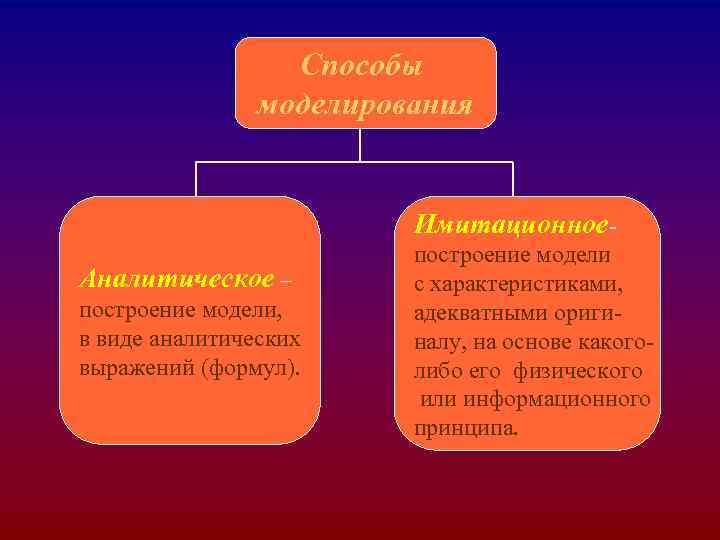 Способы моделирования

Аналитическое – построение модели, в виде аналитических выражений (формул).

Имитационное- построение модели с характеристиками, адекватными оригиналу, на основе какого-либо его физического или информационного принципа.